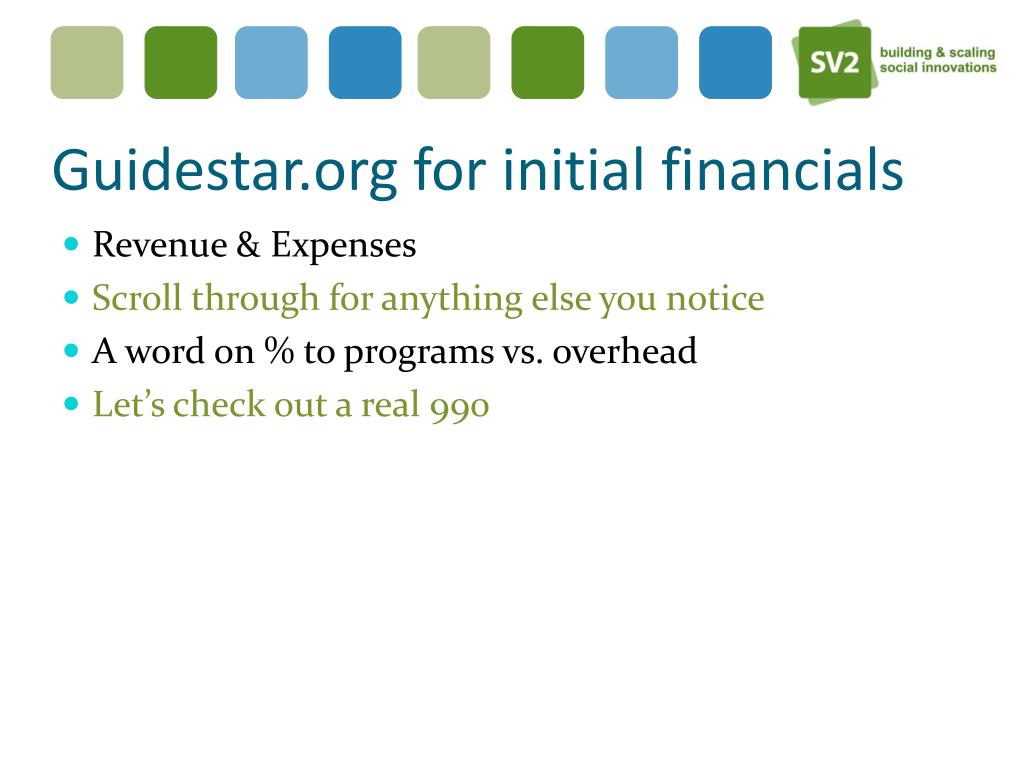 SV2 building & scaling social innovations

Guidestar.org for initial financials

- Revenue & Expenses
- Scroll through for anything else you notice
- A word on % to programs vs. overhead
- Let’s check out a real 990